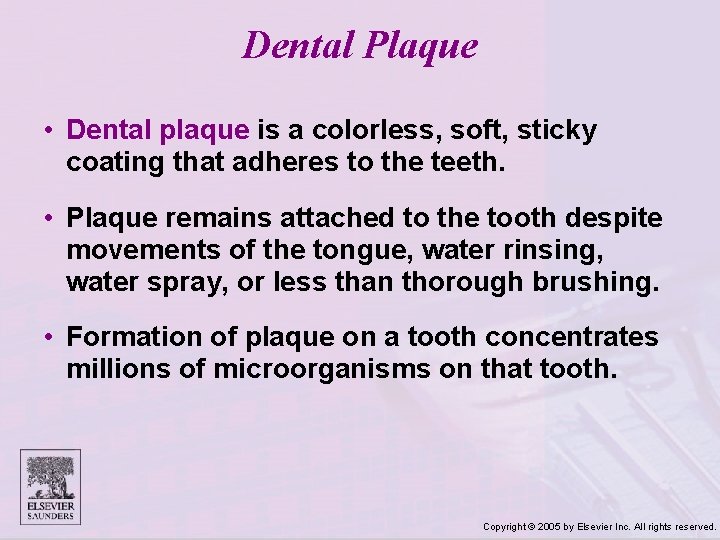 Dental Plaque

• Dental plaque is a colorless, soft, sticky coating that adheres to the teeth.

• Plaque remains attached to the tooth despite movements of the tongue, water rinsing, water spray, or less than thorough brushing.

• Formation of plaque on a tooth concentrates millions of microorganisms on that tooth.

ELSEVIER
SAUNDERS

Copyright © 2005 by Elsevier Inc. All rights reserved.